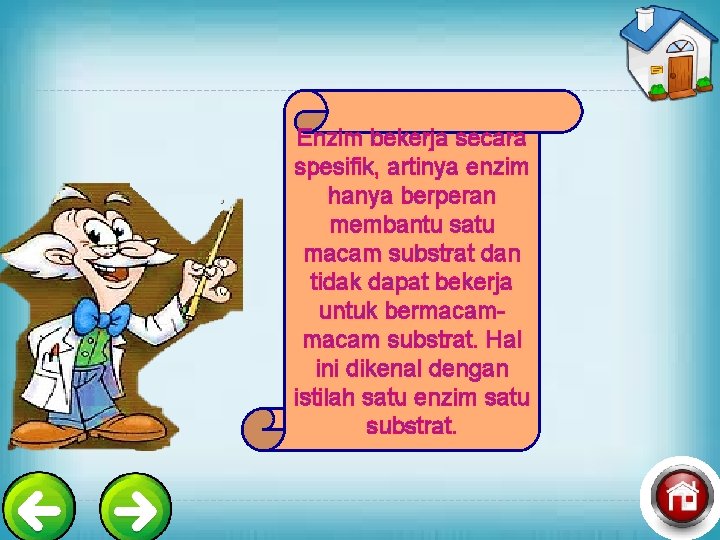 Enzim bekerja secara spesifik, artinya enzim hanya berperan membantu satu macam substrat dan tidak dapat bekerja untuk bermacam-macam substrat. Hal ini dikenal dengan istilah satu enzim satu substrat.